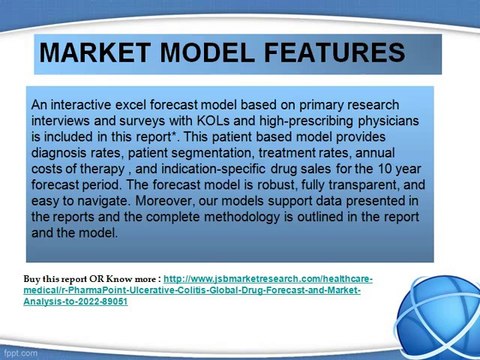 MARKET MODEL FEATURES

An interactive excel forecast model based on primary research interviews and surveys with KOLs and high-prescribing physicians is included in this report*. This patient based model provides diagnosis rates, patient segmentation, treatment rates, annual costs of therapy , and indication-specific drug sales for the 10 year forecast period. The forecast model is robust, fully transparent, and easy to navigate. Moreover, our models support data presented in the reports and the complete methodology is outlined in the report and the model.

Buy this report OR Know more : http://www.jsbmarketresearch.com/healthcare-medical/r-PharmaPoint-Ulcerative-Colitis-Global-Drug-Forecast-and-Market-Analysis-to-2022-89051

fppt.com